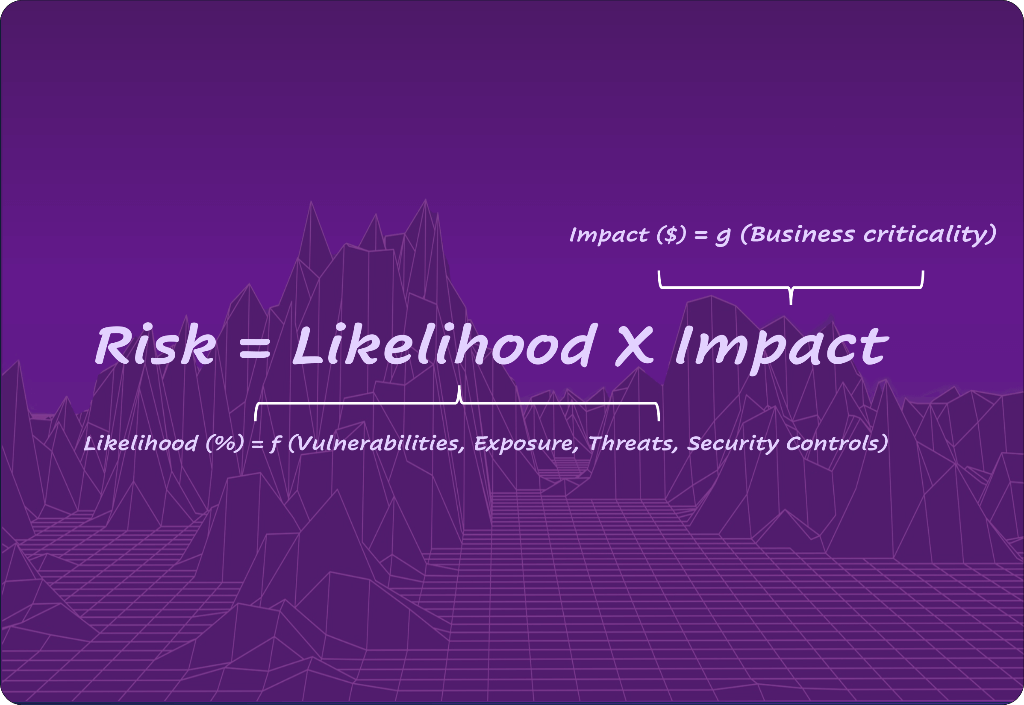 Impact (\$) = g (Business criticality)

Risk = Likelihood X Impact

Likelihood (%) = f (Vulnerabilities, Exposure, Threats, Security Controls)